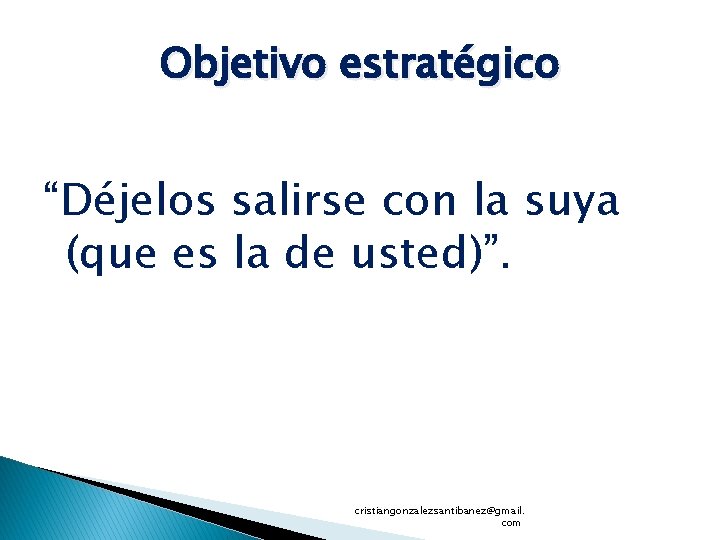 Objetivo estratégico

“Déjelos salirse con la suya (que es la de usted)”.

cristiangonzalezsantibanez@gmail.com